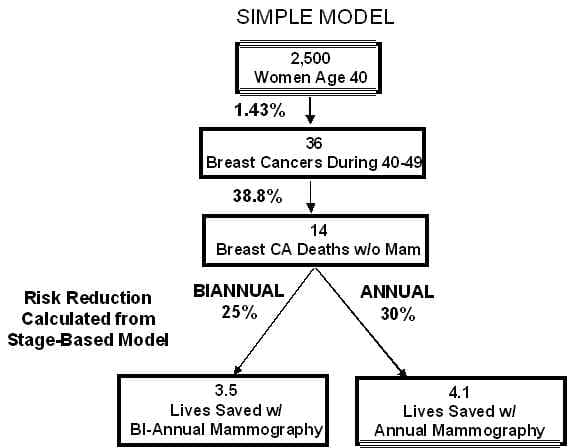 SIMPLE MODEL

2,500
Women Age 40

1.43%

36
Breast Cancers During 40-49

38.8%

14
Breast CA Deaths w/o Mam

Risk Reduction Calculated from Stage-Based Model

BIANNUAL
25%

ANNUAL
30%

3.5
Lives Saved w/
BI-Annual Mammography

4.1
Lives Saved w/
Annual Mammography